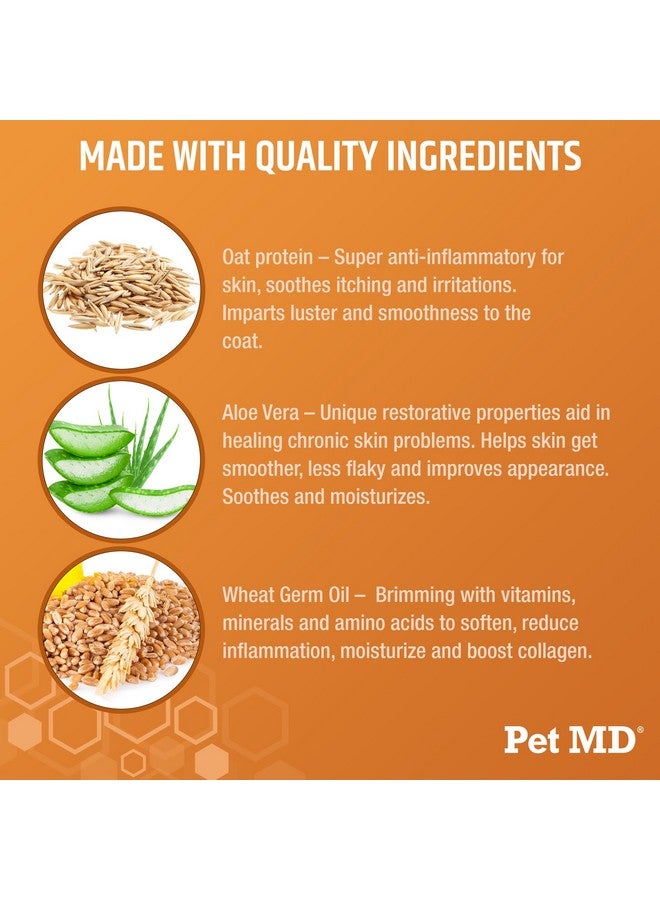 MADE WITH QUALITY INGREDIENTS

Oat protein – Super anti-inflammatory for skin, soothes itching and irritations. Imparts luster and smoothness to the coat.

Aloe Vera – Unique restorative properties aid in healing chronic skin problems. Helps skin get smoother, less flaky and improves appearance. Soothes and moisturizes.

Wheat Germ Oil – Brimming with vitamins, minerals and amino acids to soften, reduce inflammation, moisturize and boost collagen.

Pet MD®